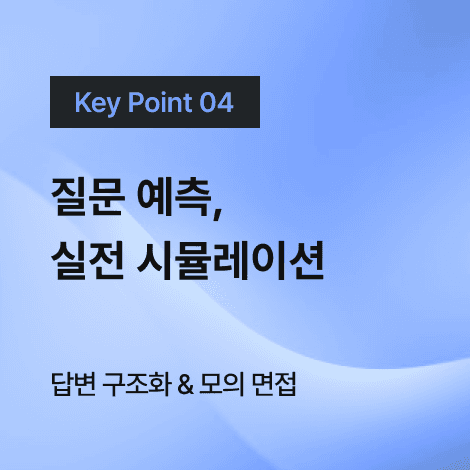 Key Point 04

질문 예측,
실전 시뮬레이션

답변 구조화 & 모의 면접